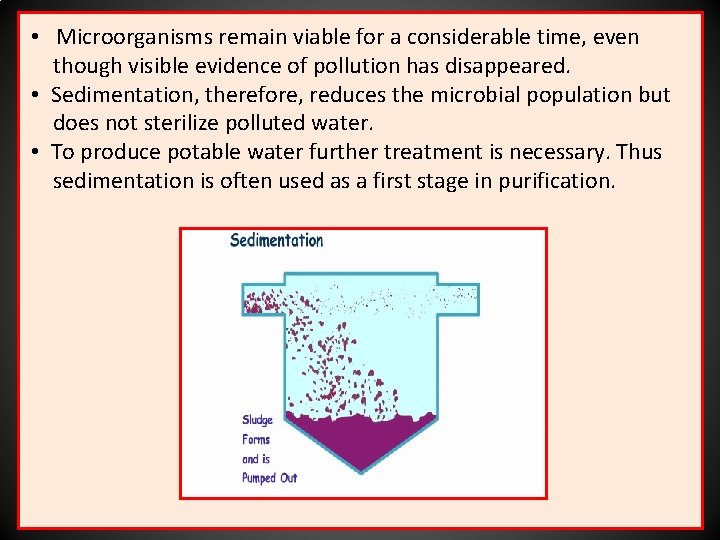 • Microorganisms remain viable for a considerable time, even though visible evidence of pollution has disappeared.
• Sedimentation, therefore, reduces the microbial population but does not sterilize polluted water.
• To produce potable water further treatment is necessary. Thus sedimentation is often used as a first stage in purification.

Sedimentation

Sludge Forms and is Pumped Out